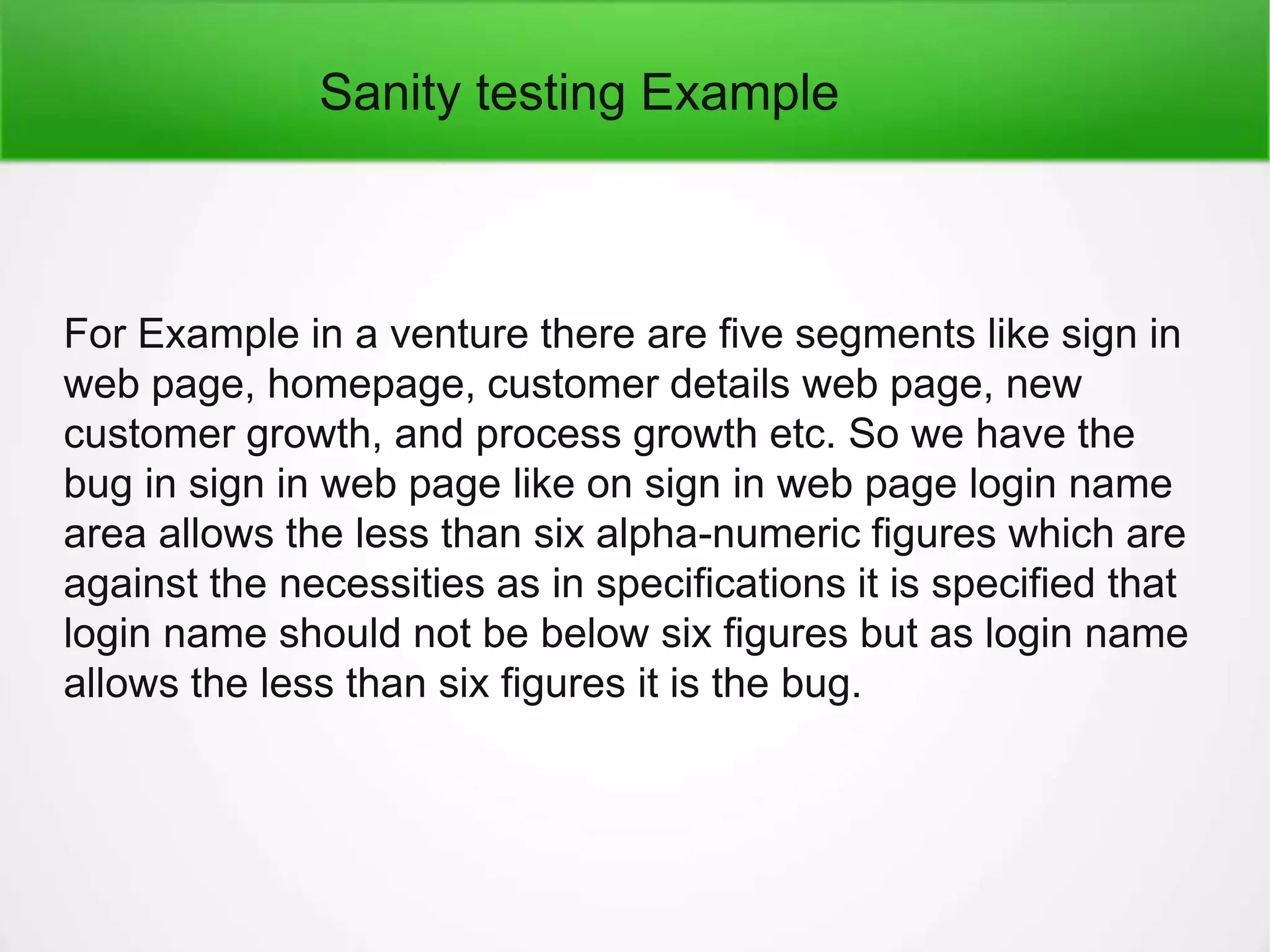 Sanity testing Example

For Example in a venture there are five segments like sign in web page, homepage, customer details web page, new customer growth, and process growth etc. So we have the bug in sign in web page like on sign in web page login name area allows the less than six alpha-numeric figures which are against the necessities as in specifications it is specified that login name should not be below six figures but as login name allows the less than six figures it is the bug.